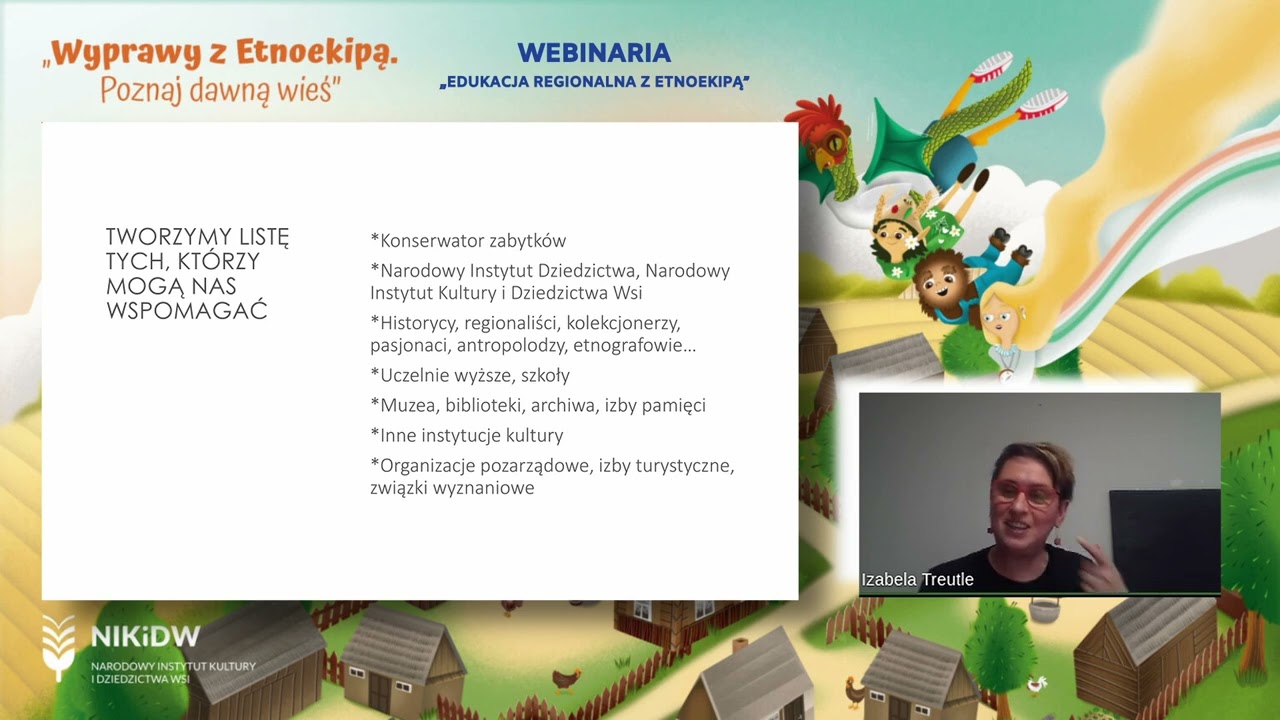 „Wyprawy z Etnoekipą. Poznaj dawną wieś"

WEBINARIA
„EDUKACJA REGIONALNA Z ETNOEKIPĄ"

TWORZYMY LISTĘ TYCH, KTÓRZY MOGĄ NAS WSPOMAGAĆ

*Konserwator zabytków

*Narodowy Instytut Dziedzictwa, Narodowy Instytut Kultury i Dziedzictwa Wsi

*Historycy, regionaliści, kolekcjonerzy, pasjonaci, antropolodzy, etnografowie…

*Uczelnie wyższe, szkoły

*Muzea, biblioteki, archiwa, izby pamięci

*Inne instytucje kultury

*Organizacje pozarządowe, izby turystyczne, związki wyznaniowe

Izabela Treutle

NIKiDW
NARODOWY INSTYTUT KULTURY I DZIEDZICTWA WSI